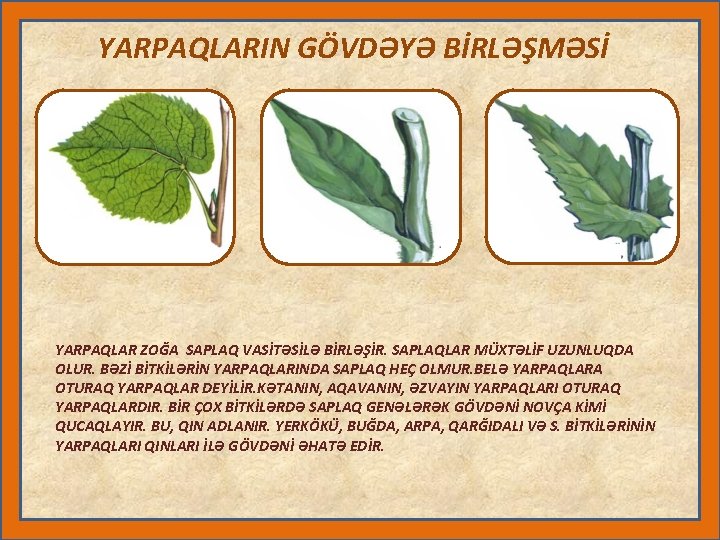 YARPAQLARIN GÖVDƏYƏ BİRLƏŞMƏSİ

YARPAQLAR ZOĞA SAPLAQ VASİTƏSİLƏ BİRLƏŞİR. SAPLAQLAR MÜXTƏLİF UZUNLUQDA OLUR. BƏZİ BİTKİLƏRİN YARPAQLARINDA SAPLAQ HEÇ OLMUR.BELƏ YARPAQLARA OTURAQ YARPAQLAR DEYİLİR.KƏTANIN, AQAVANIN, ƏZVAYIN YARPAQLARI OTURAQ YARPAQLARDIR. BİR ÇOX BİTKİLƏRDƏ SAPLAQ GENƏLƏRƏK GÖVDƏNİ NOVÇA KİMİ QUCAQLAYIR. BU, QIN ADLANIR. YERKÖKÜ, BUĞDA, ARPA, QARĞIDALI VƏ S. BİTKİLƏRİNİN YARPAQLARI QINLARI İLƏ GÖVDƏNİ ƏHATƏ EDİR.